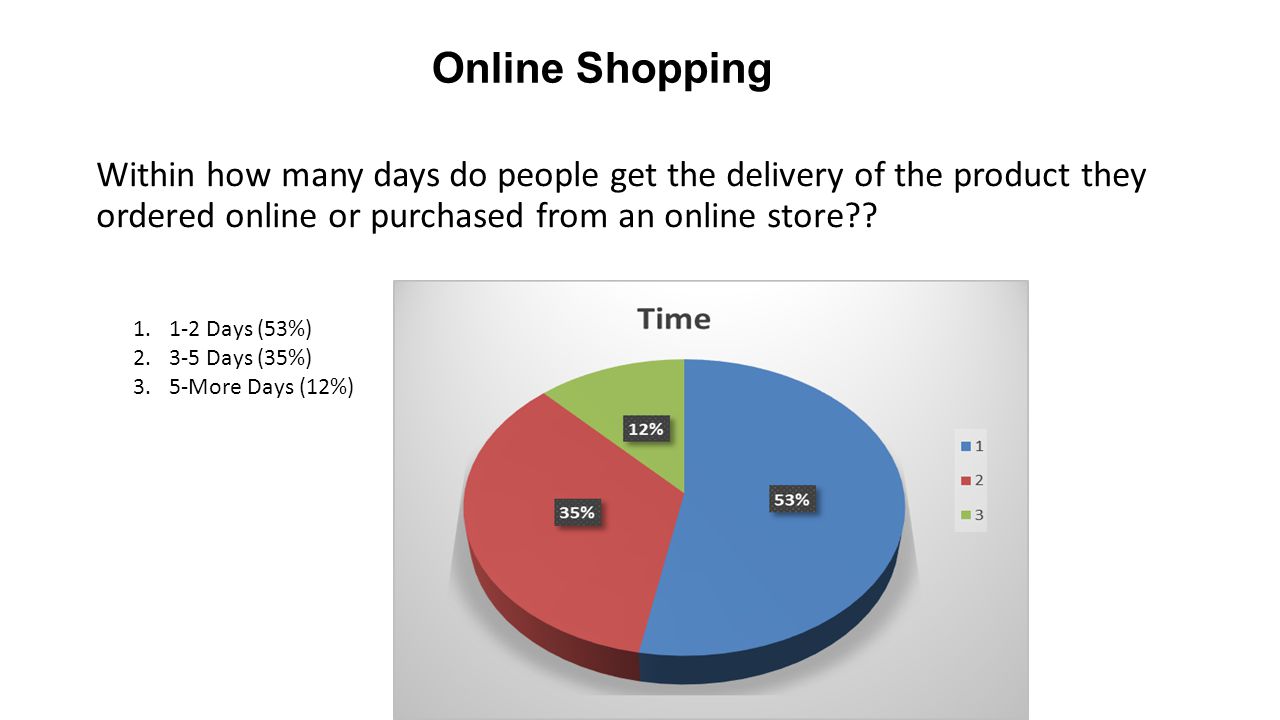 Online Shopping

Within how many days do people get the delivery of the product they ordered online or purchased from an online store??

1. 1-2 Days (53%)
2. 3-5 Days (35%)
3. 5-More Days (12%)

Time

12%

35%

53%

1
2
3